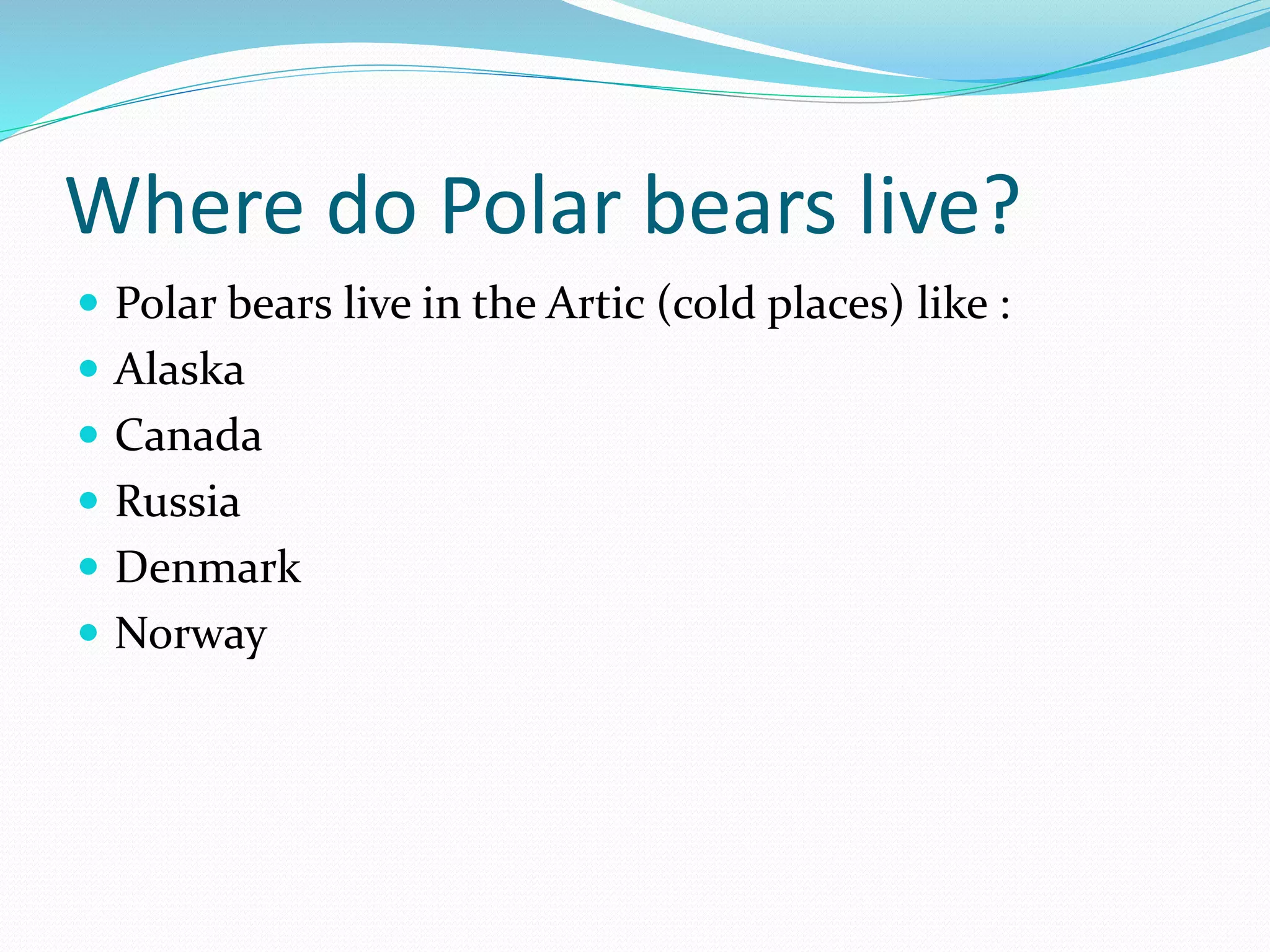 Where do Polar bears live?

- Polar bears live in the Artic (cold places) like :
- Alaska
- Canada
- Russia
- Denmark
- Norway